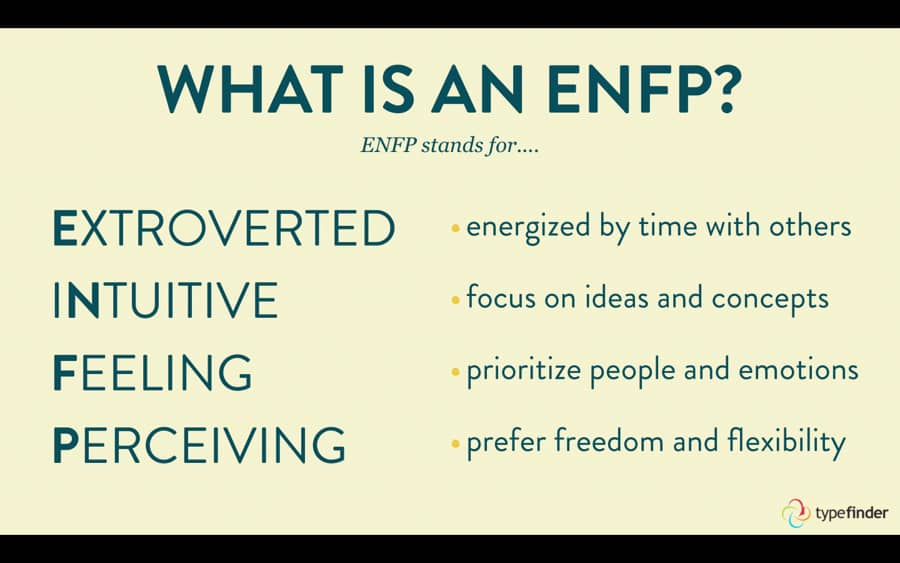 WHAT IS AN ENFP?

ENFP stands for....

EXTROVERTED
INTUITIVE
FEELING
PERCEIVING

• energized by time with others
• focus on ideas and concepts
• prioritize people and emotions
• prefer freedom and flexibility

typefinder